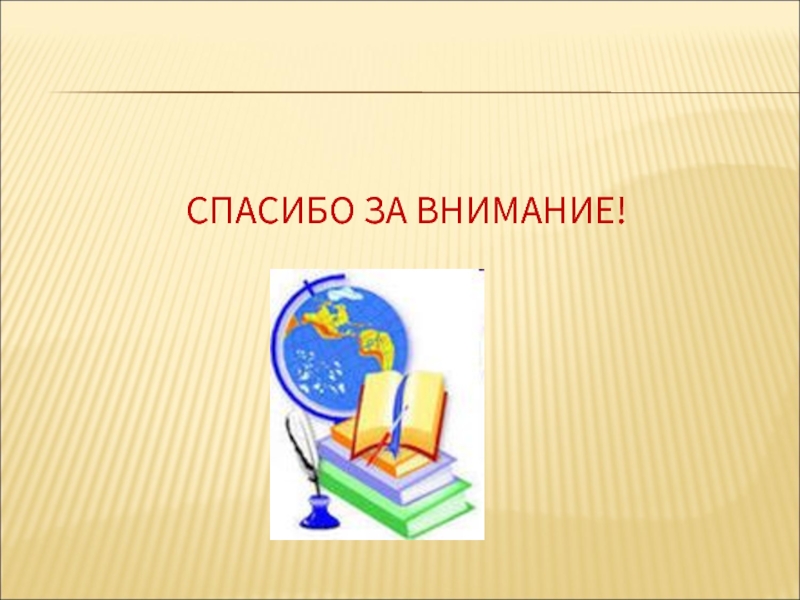 СПАСИБО ЗА ВНИМАНИЕ!